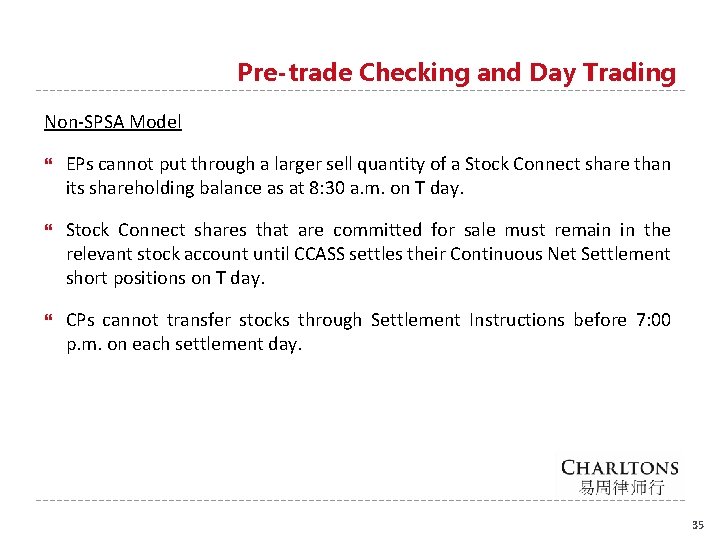 Pre-trade Checking and Day Trading

Non-SPSA Model

❝ EPs cannot put through a larger sell quantity of a Stock Connect share than its shareholding balance as at 8:30 a.m. on T day.

❝ Stock Connect shares that are committed for sale must remain in the relevant stock account until CCASS settles their Continuous Net Settlement short positions on T day.

❝ CPs cannot transfer stocks through Settlement Instructions before 7:00 p.m. on each settlement day.

CHARLTONS
易周律师行

35